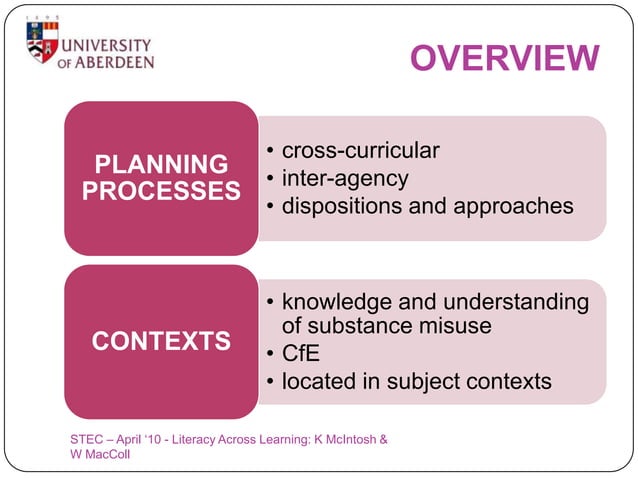 1495

UNIVERSITY OF ABERDEEN

OVERVIEW

PLANNING PROCESSES

• cross-curricular
• inter-agency
• dispositions and approaches

CONTEXTS

• knowledge and understanding of substance misuse
• CfE
• located in subject contexts

STEC – April '10 - Literacy Across Learning: K McIntosh & W MacColl